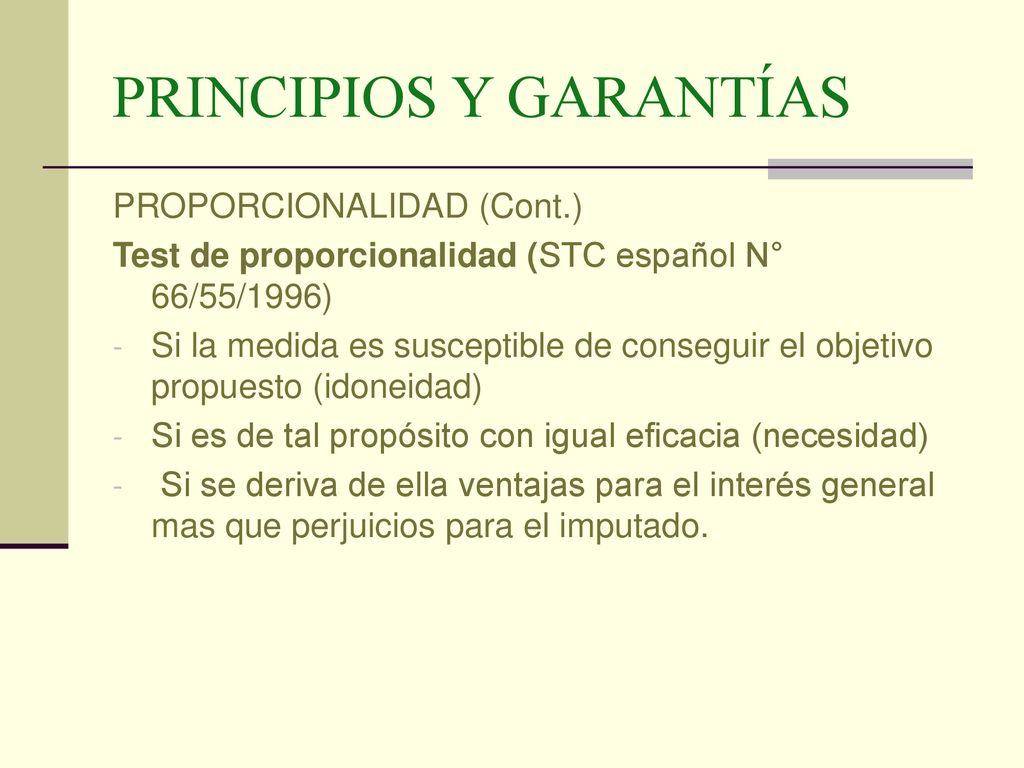 PRINCIPIOS Y GARANTÍAS

PROPORCIONALIDAD (Cont.)

Test de proporcionalidad (STC español N° 66/55/1996)

- Si la medida es susceptible de conseguir el objetivo propuesto (idoneidad)
- Si es de tal propósito con igual eficacia (necesidad)
- Si se deriva de ella ventajas para el interés general mas que perjuicios para el imputado.